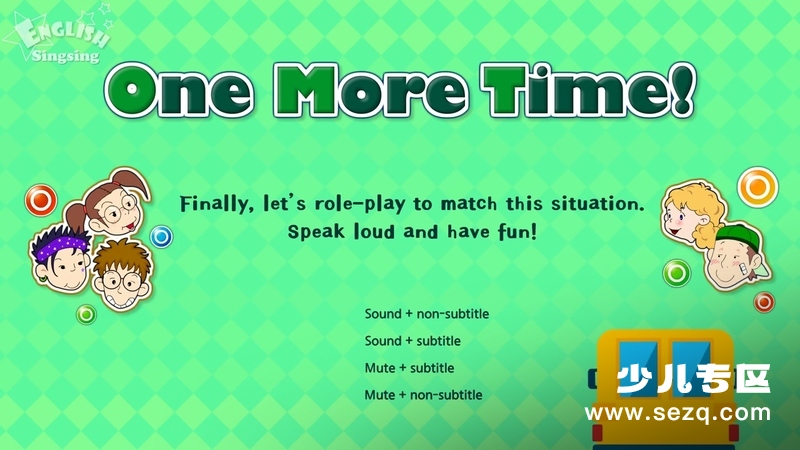 ENGLISH Singsing

One More Time!

Finally, let's role-play to match this situation.
Speak loud and have fun!

Sound + non-subtitle
Sound + subtitle
Mute + subtitle
Mute + non-subtitle

少儿专区
www.sezq.com